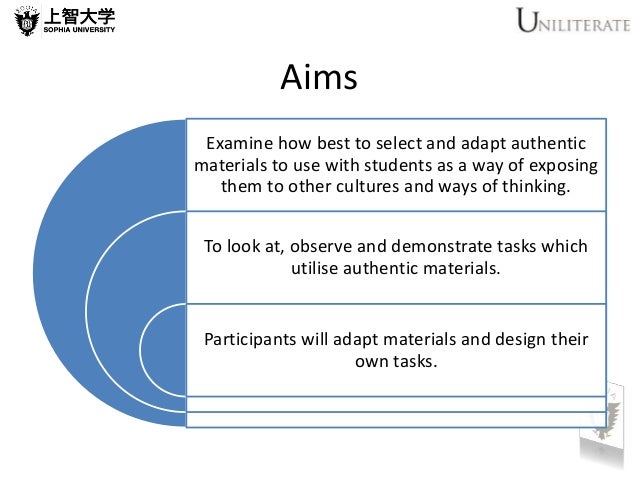 上智大学
SOPHIA UNIVERSITY

UNILITERATE

Aims

Examine how best to select and adapt authentic materials to use with students as a way of exposing them to other cultures and ways of thinking.

To look at, observe and demonstrate tasks which utilise authentic materials.

Participants will adapt materials and design their own tasks.